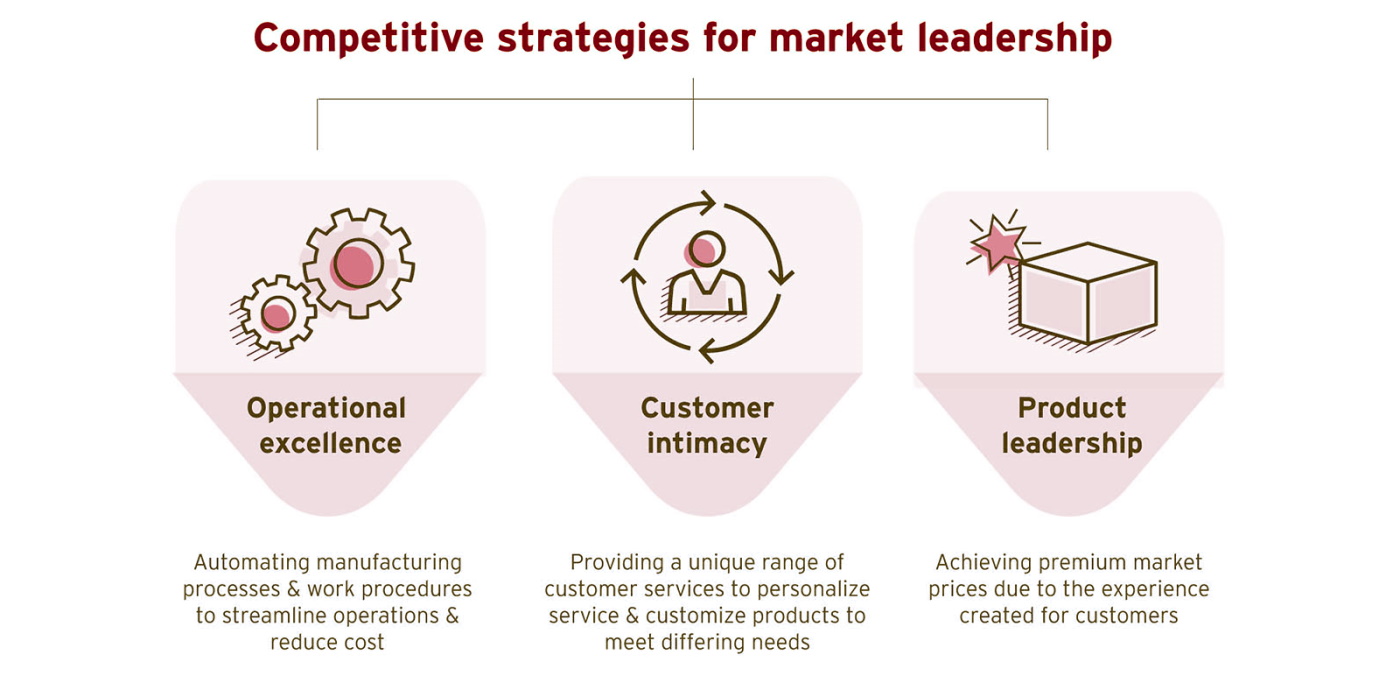 Competitive strategies for market leadership

Operational excellence

Automating manufacturing processes & work procedures to streamline operations & reduce cost

Customer intimacy

Providing a unique range of customer services to personalize service & customize products to meet differing needs

Product leadership

Achieving premium market prices due to the experience created for customers